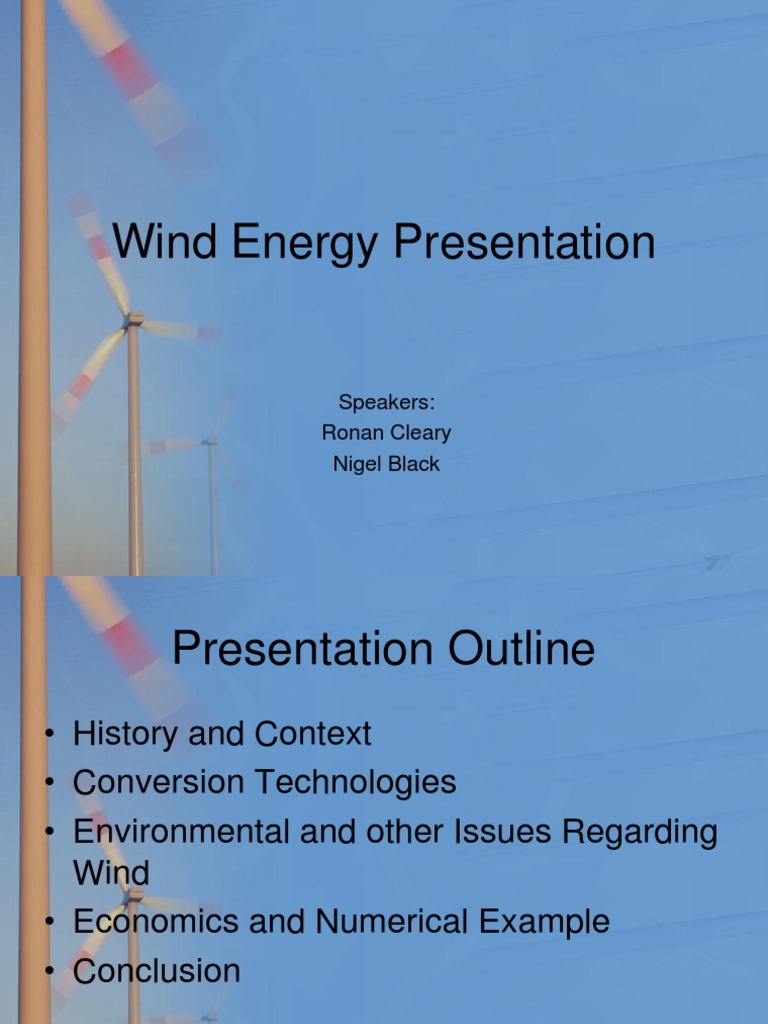 Wind Energy Presentation

Speakers:
Ronan Cleary
Nigel Black

Presentation Outline

• History and Context
• Conversion Technologies
• Environmental and other Issues Regarding Wind
• Economics and Numerical Example
• Conclusion